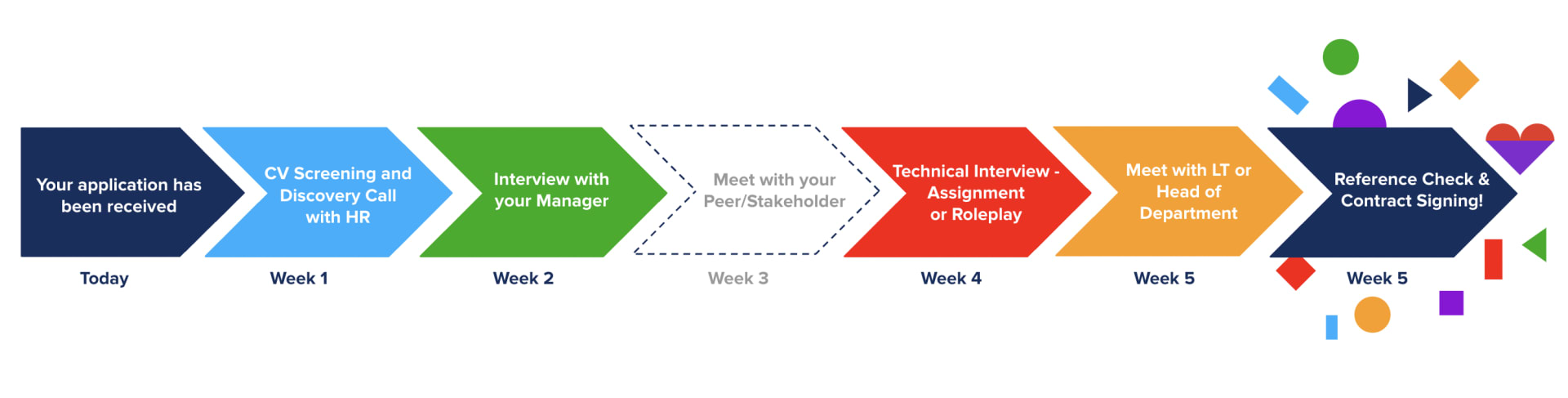 Your application has been received

Today

CV Screening and Discovery Call with HR

Week 1

Interview with your Manager

Week 2

Meet with your Peer/Stakeholder

Week 3

Technical Interview - Assignment or Roleplay

Week 4

Meet with LT or Head of Department

Week 5

Reference Check & Contract Signing!

Week 5